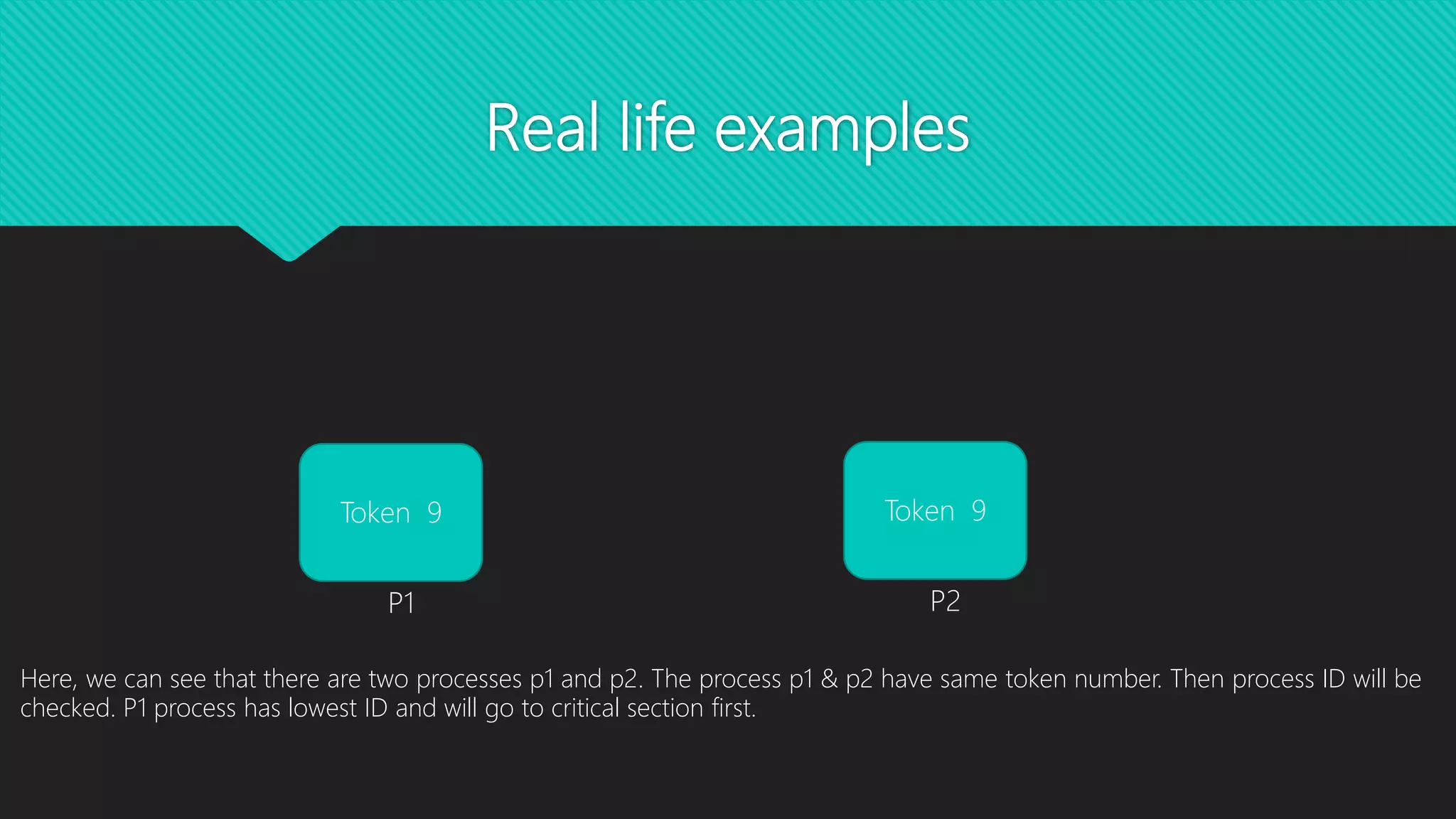 Real life examples

Token 9

P1

Token 9

P2

Here, we can see that there are two processes p1 and p2. The process p1 & p2 have same token number. Then process ID will be checked. P1 process has lowest ID and will go to critical section first.